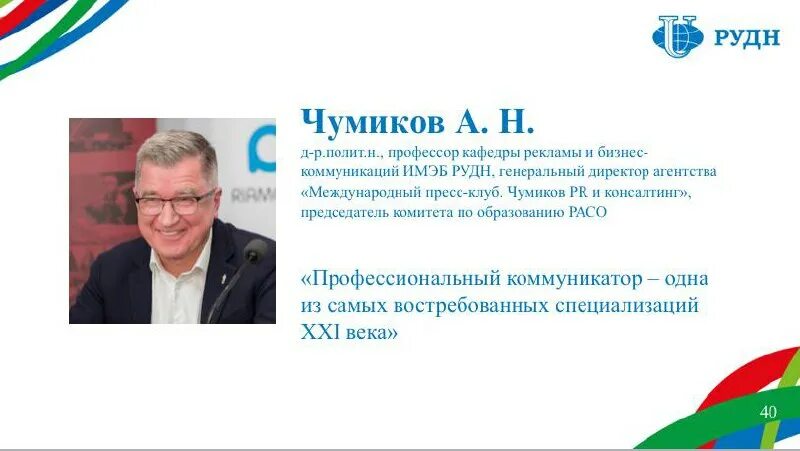 РУДН

Чумиков А. Н.

д-р.полит.н., профессор кафедры рекламы и бизнес-коммуникаций ИМЭБ РУДН, генеральный директор агентства «Международный пресс-клуб. Чумиков PR и консалтинг», председатель комитета по образованию РАСО

«Профессиональный коммуникатор – одна из самых востребованных специализаций XXI века»

40